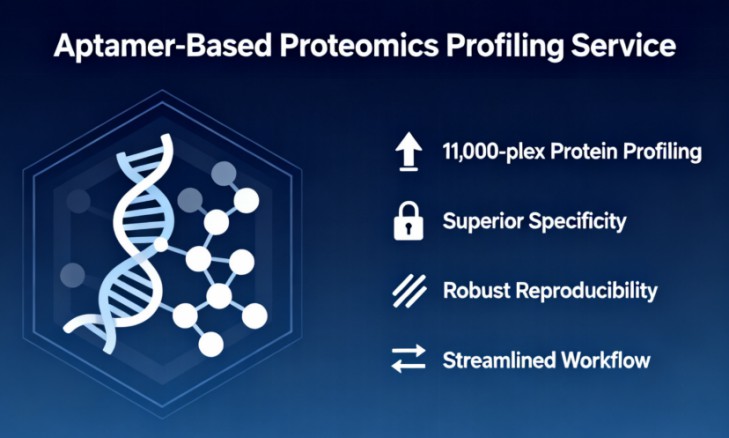 Aptamer-Based Proteomics Profiling Service

11,000-plex Protein Profiling

Superior Specificity

Robust Reproducibility

Streamlined Workflow